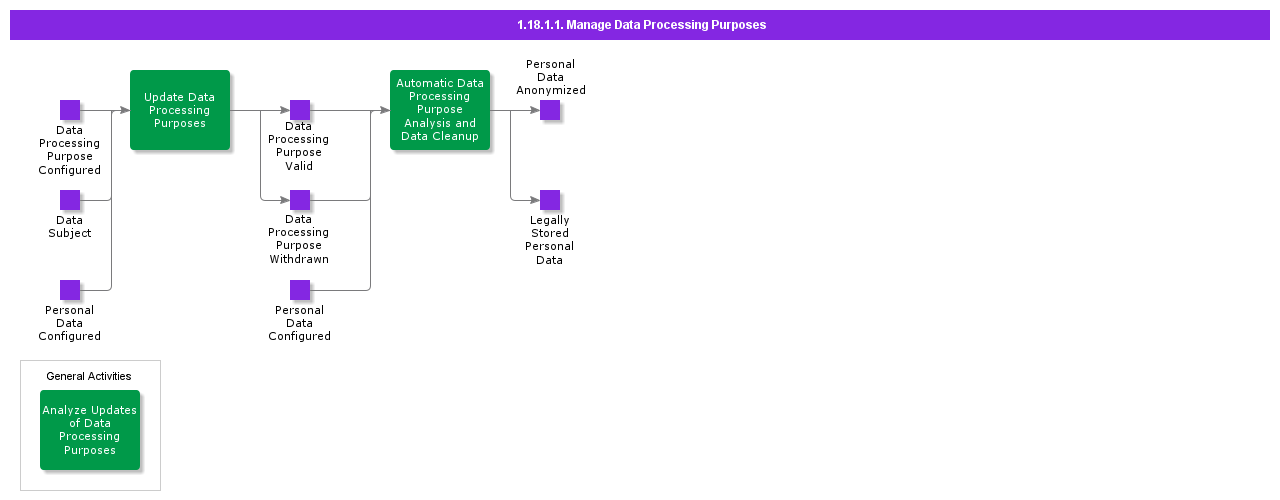 1.18.1.1. Manage Data Processing Purposes

Data Processing Purpose Configured

Data Subject

Personal Data Configured

Update Data Processing Purposes

Data Processing Purpose Valid

Data Processing Purpose Withdrawn

Personal Data Configured

Automatic Data Processing Purpose Analysis and Data Cleanup

Personal Data Anonymized

Legally Stored Personal Data

General Activities

Analyze Updates of Data Processing Purposes